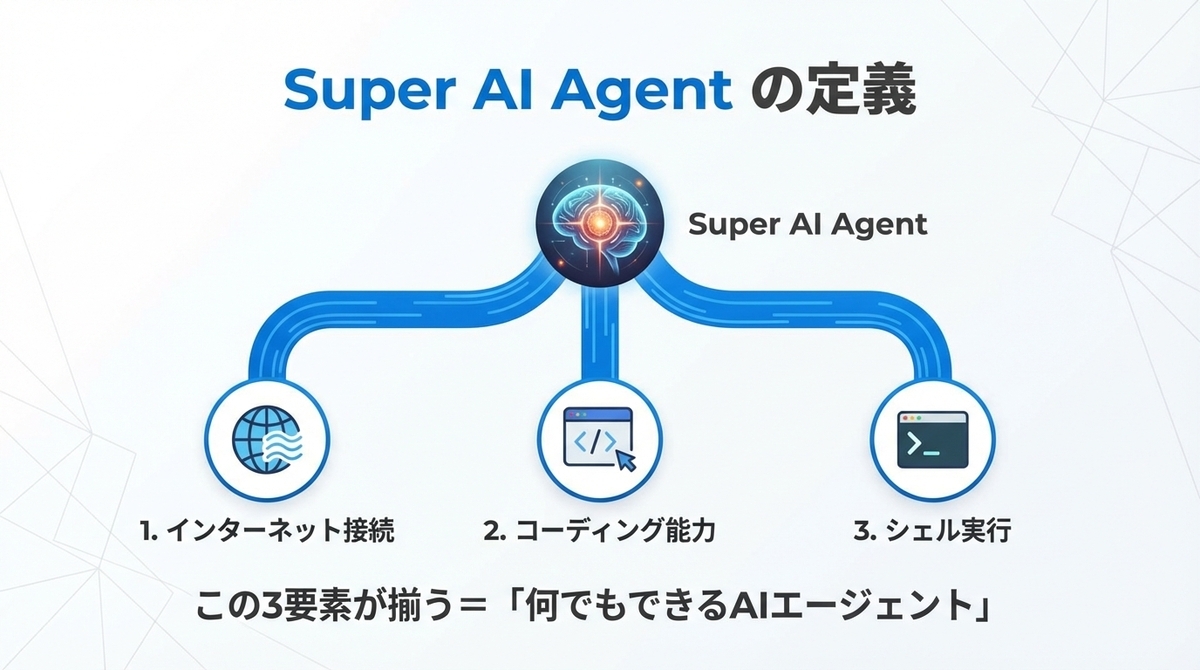 Super AI Agent の定義

Super AI Agent

1. インターネット接続

2. コーディング能力

3. シェル実行

この3要素が揃う＝「何でもできるAIエージェント」